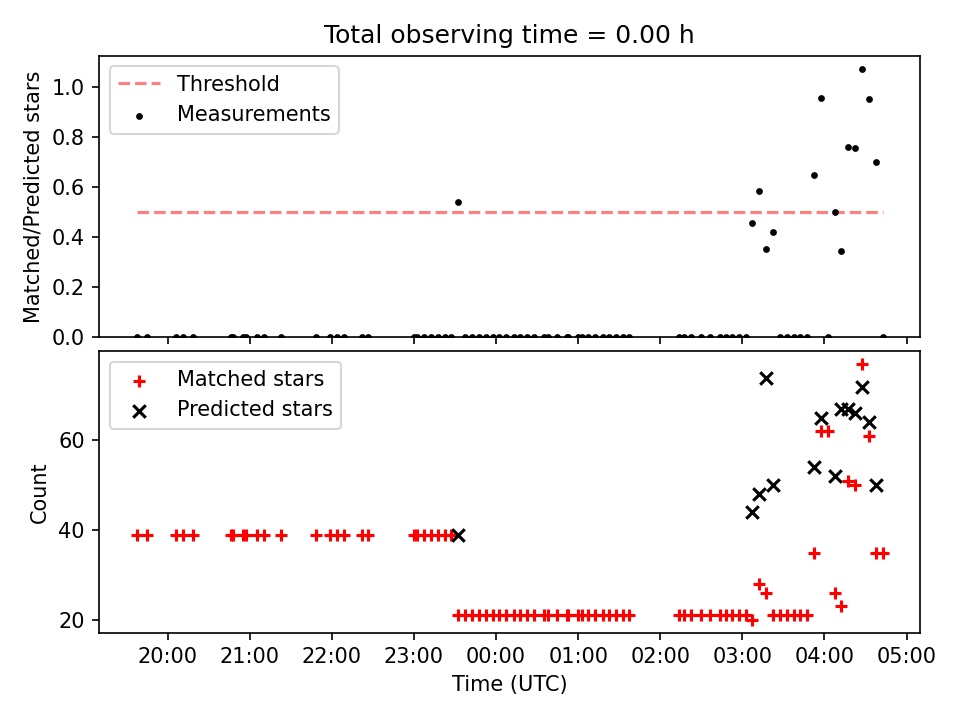 Total observing time = 0.00 h

Threshold
Measurements

Matched/Predicted stars

1.0
0.8
0.6
0.4
0.2
0.0

Matched stars
Predicted stars

Count

60
40
20

20:00
21:00
22:00
23:00
00:00
01:00
02:00
03:00
04:00
05:00

Time (UTC)